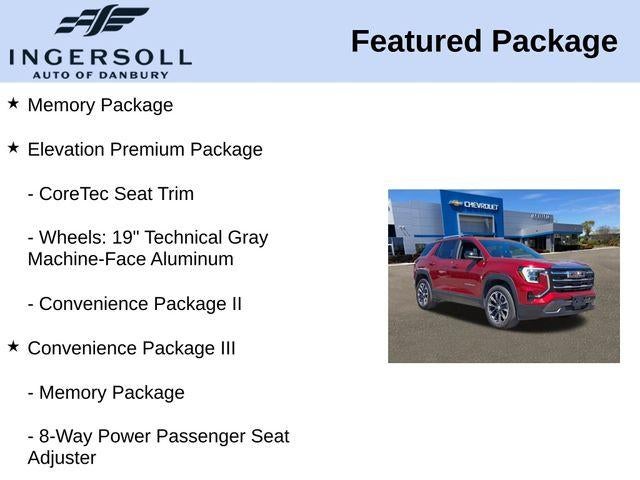 INGERSOLL
AUTO OF DANBURY

Featured Package

★ Memory Package

★ Elevation Premium Package

- CoreTec Seat Trim

- Wheels: 19" Technical Gray Machine-Face Aluminum

- Convenience Package II

★ Convenience Package III

- Memory Package

- 8-Way Power Passenger Seat Adjuster

CHEVROLET